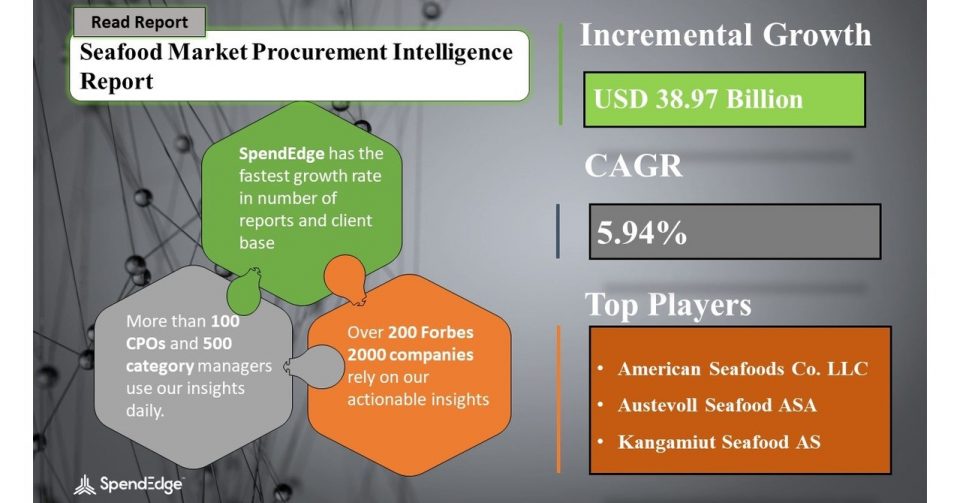 Read Report

Seafood Market Procurement Intelligence Report

SpendEdge has the fastest growth rate in number of reports and client base

More than 100 CPOs and 500 category managers use our insights daily.

Over 200 Forbes 2000 companies rely on our actionable insights

SpendEdge

Incremental Growth

USD 38.97 Billion

CAGR

5.94%

Top Players

• American Seafoods Co. LLC
• Austevoll Seafood ASA
• Kangamiut Seafood AS